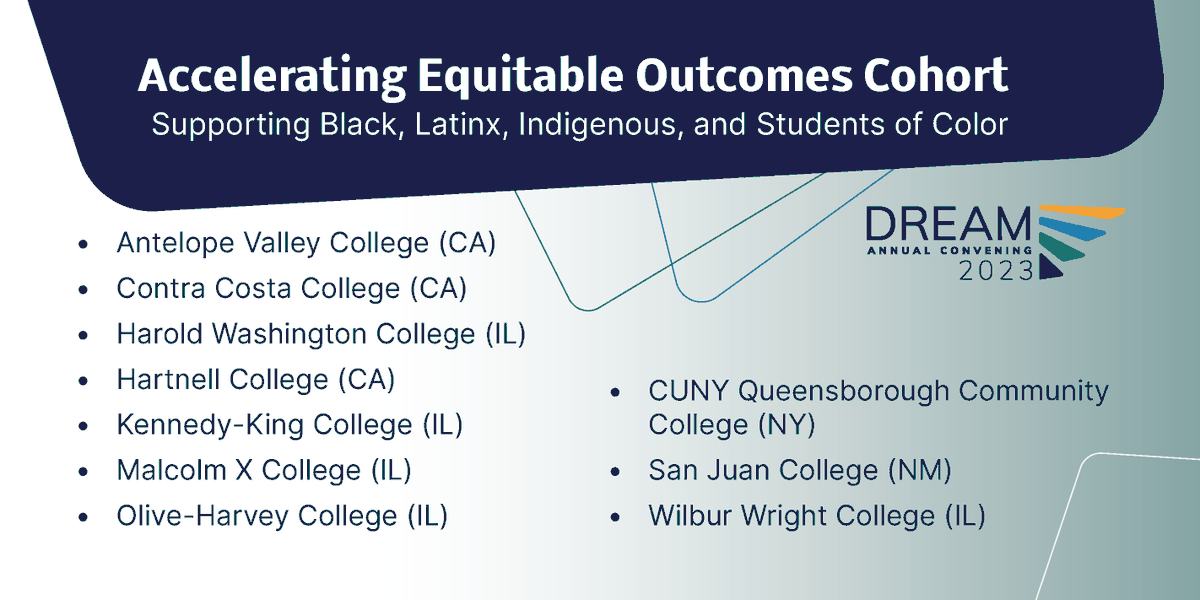 Accelerating Equitable Outcomes Cohort
Supporting Black, Latinx, Indigenous, and Students of Color

DREAM
ANNUAL CONVENING
2023

- Antelope Valley College (CA)
- Contra Costa College (CA)
- Harold Washington College (IL)
- Hartnell College (CA)
- Kennedy-King College (IL)
- Malcolm X College (IL)
- Olive-Harvey College (IL)

- CUNY Queensborough Community College (NY)
- San Juan College (NM)
- Wilbur Wright College (IL)